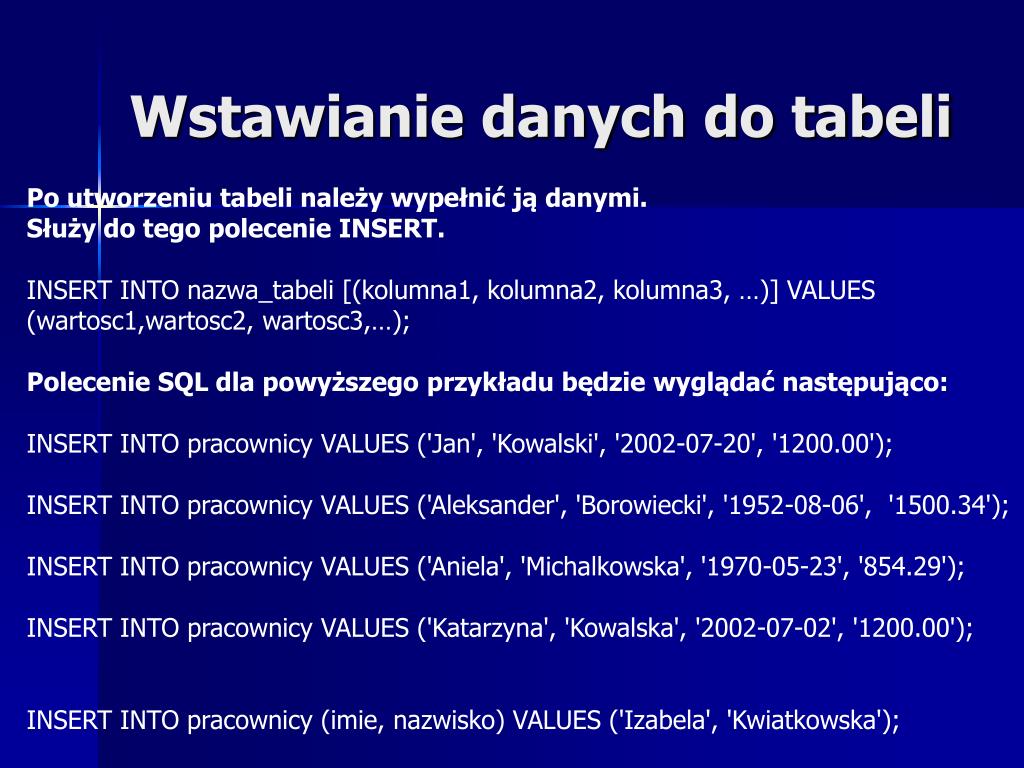 Wstawianie danych do tabeli

Po utworzeniu tabeli należy wypełnić ją danymi.
Służy do tego polecenie INSERT.

INSERT INTO nazwa_tabeli [(kolumna1, kolumna2, kolumna3, …)] VALUES (wartosc1,wartosc2, wartosc3,…);

Polecenie SQL dla powyższego przykładu będzie wyglądać następująco:

INSERT INTO pracownicy VALUES ('Jan', 'Kowalski', '2002-07-20', '1200.00');

INSERT INTO pracownicy VALUES ('Aleksander', 'Borowiecki', '1952-08-06', '1500.34');

INSERT INTO pracownicy VALUES ('Aniela', 'Michalkowska', '1970-05-23', '854.29');

INSERT INTO pracownicy VALUES ('Katarzyna', 'Kowalska', '2002-07-02', '1200.00');

INSERT INTO pracownicy (imie, nazwisko) VALUES ('Izabela', 'Kwiatkowska');